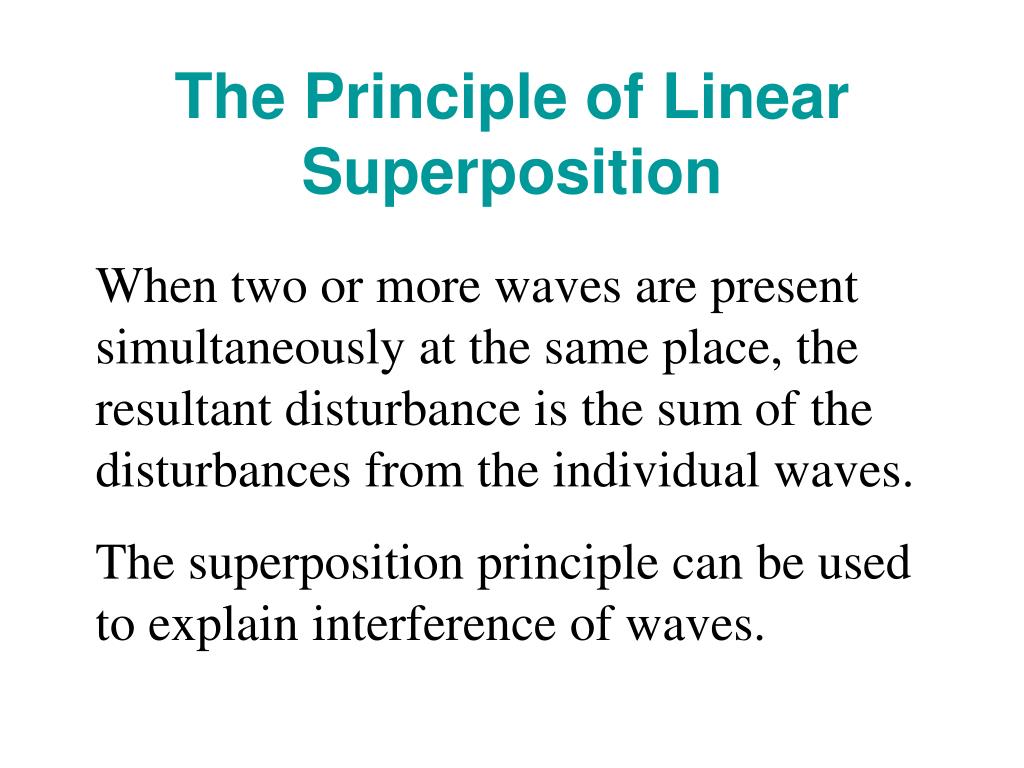 The Principle of Linear Superposition

When two or more waves are present simultaneously at the same place, the resultant disturbance is the sum of the disturbances from the individual waves.

The superposition principle can be used to explain interference of waves.